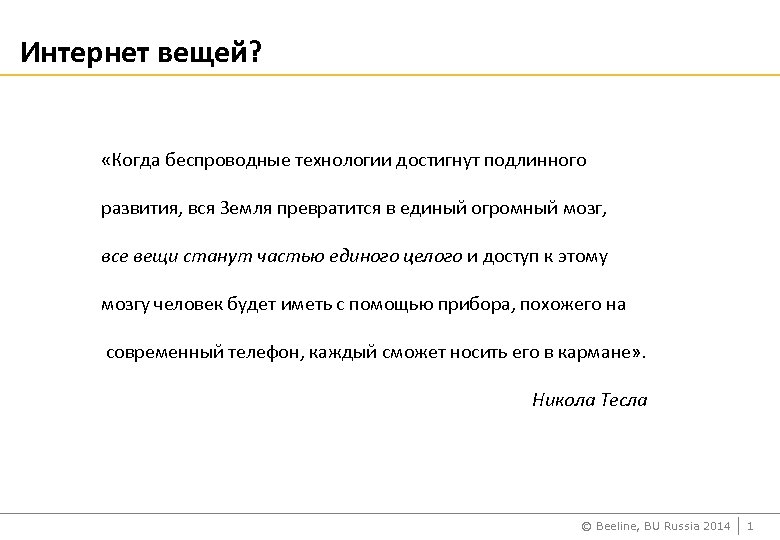 Интернет вещей?

«Когда беспроводные технологии достигнут подлинного развития, вся Земля превратится в единый огромный мозг, все вещи станут частью единого целого и доступ к этому мозгу человек будет иметь с помощью прибора, похожего на современный телефон, каждый сможет носить его в кармане».

Никола Тесла

© Beeline, BU Russia 2014 | 1